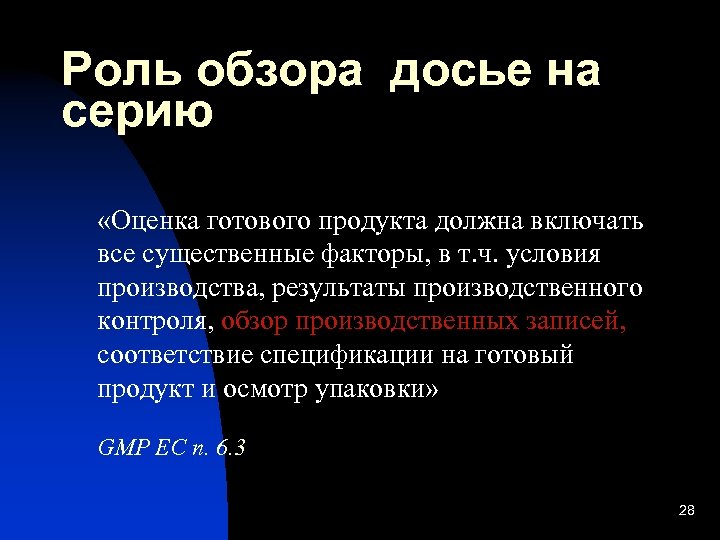 Роль обзора  досье на серию

«Оценка готового продукта должна включать все существенные факторы, в т.ч. условия производства, результаты производственного контроля, обзор производственных записей, соответствие спецификации на готовый продукт и осмотр упаковки»

GMP EC п. 6.3

28